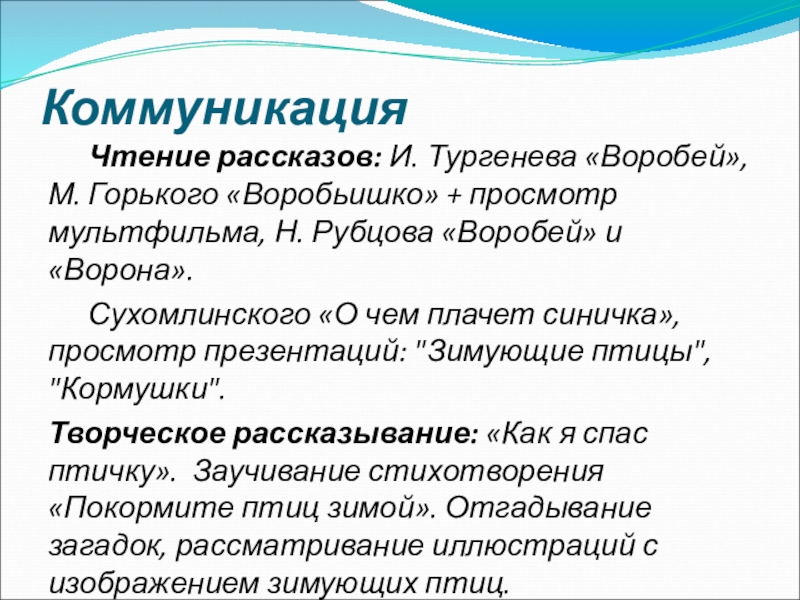 Коммуникация

Чтение рассказов: И. Тургенева «Воробей», М. Горького «Воробьишко» + просмотр мультфильма, Н. Рубцова «Воробей» и «Ворона».

Сухомлинского «О чем плачет синичка», просмотр презентаций: "Зимующие птицы", "Кормушки".

Творческое рассказывание: «Как я спас птичку». Заучивание стихотворения «Покормите птиц зимой». Отгадывание загадок, рассматривание иллюстраций с изображением зимующих птиц.